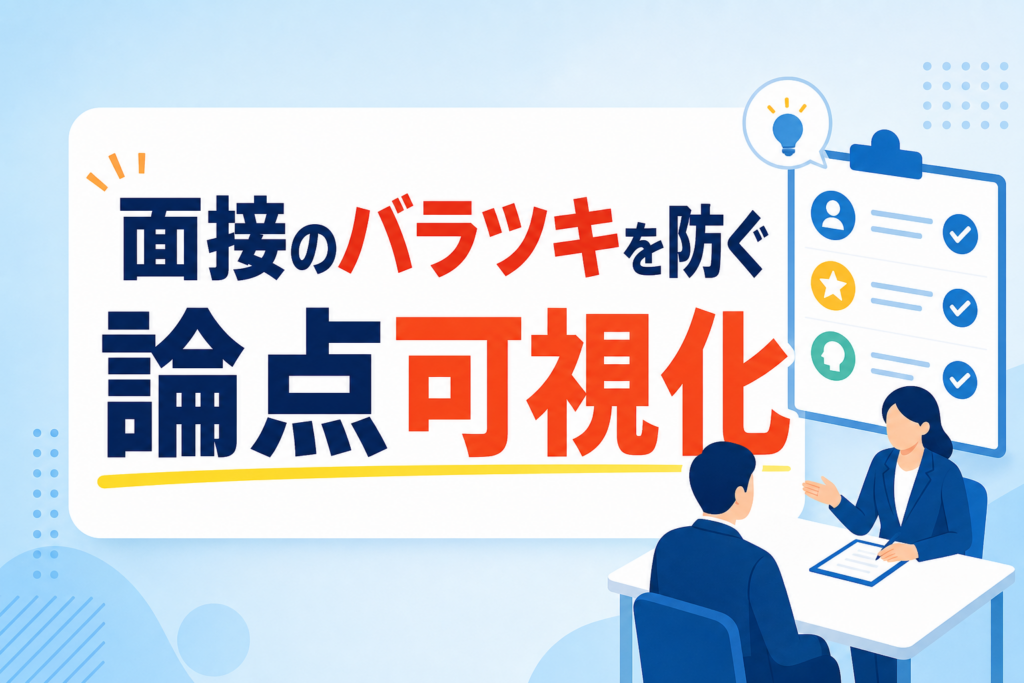 面接のバラツキを防ぐ
論点可視化